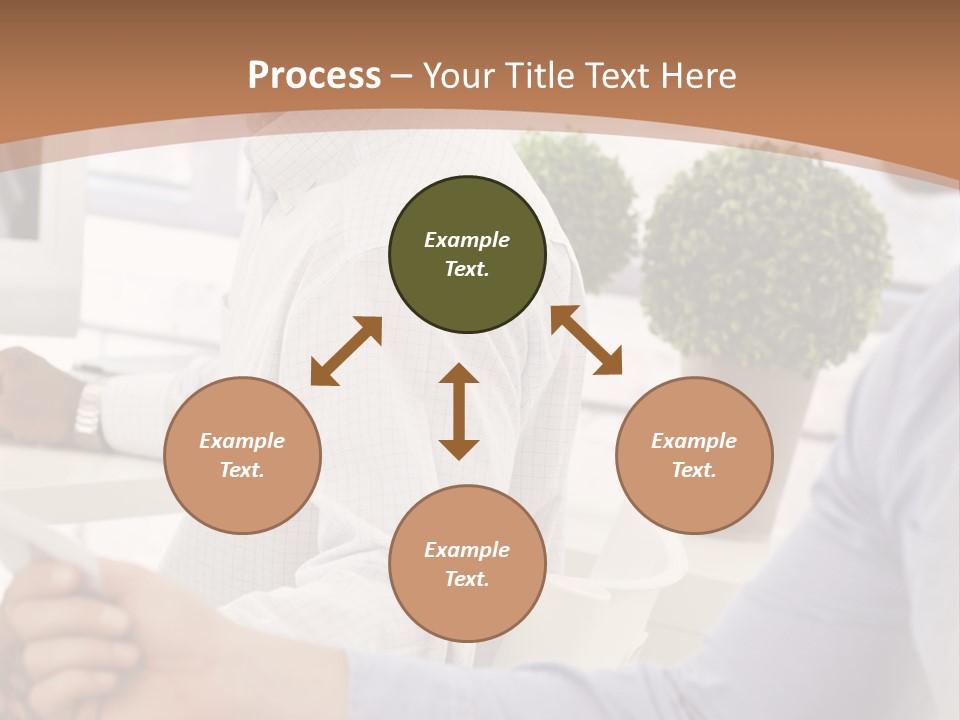 Process – Your Title Text Here

Example Text.

Example Text.

Example Text.

Example Text.